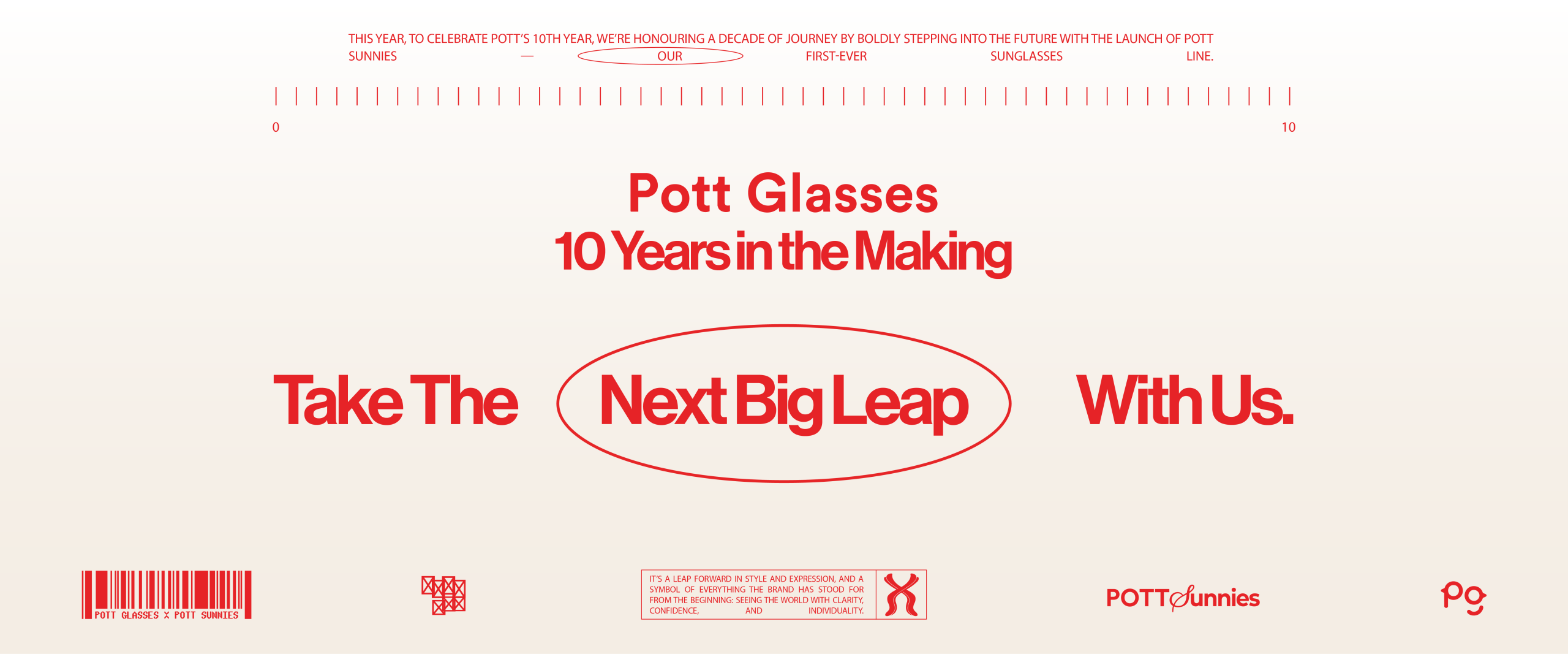 THIS YEAR, TO CELEBRATE POTT'S 10TH YEAR, WE'RE HONOURING A DECADE OF JOURNEY BY BOLDLY STEPPING INTO THE FUTURE WITH THE LAUNCH OF POTT SUNNIES — OUR FIRST-EVER SUNGLASSES LINE.

0

10

Pott Glasses
10 Years in the Making

Take The Next Big Leap With Us.

POTT GLASSES X POTT SUNNIES

IT'S A LEAP FORWARD IN STYLE AND EXPRESSION, AND A SYMBOL OF EVERYTHING THE BRAND HAS STOOD FOR FROM THE BEGINNING: SEEING THE WORLD WITH CLARITY, CONFIDENCE, AND INDIVIDUALITY.

POTT Sunnies

pg